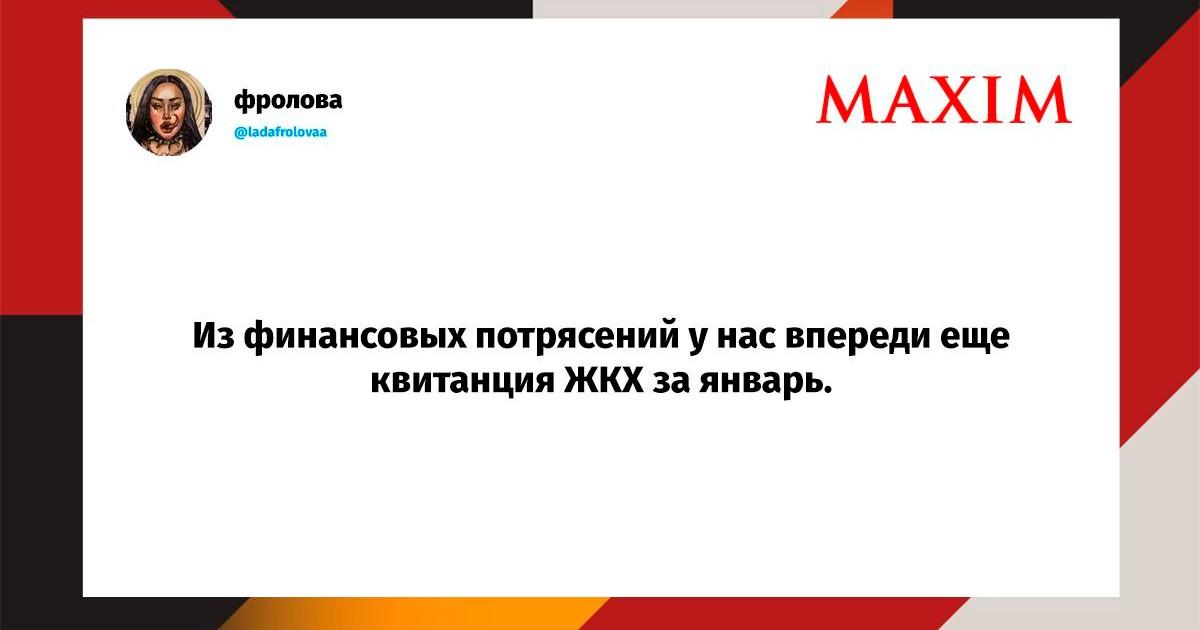 фролова
@ladafrolovaa

MAXIM

Из финансовых потрясений у нас впереди еще квитанция ЖКХ за январь.